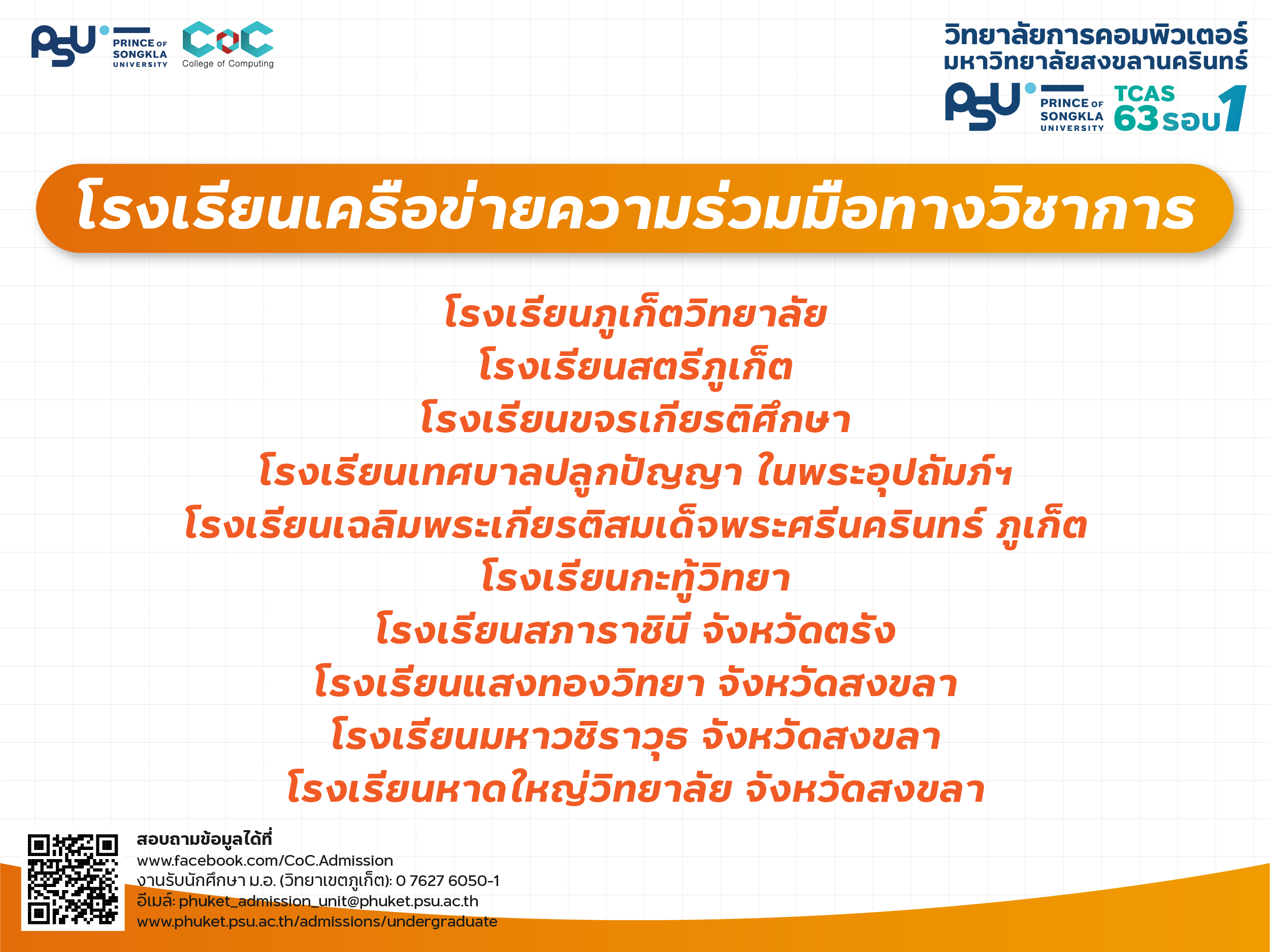 PSU PRINCE OF SONGKLA UNIVERSITY
CoC College of Computing

วิทยาลัยการคอมพิวเตอร์
มหาวิทยาลัยสงขลานครินทร์
PSU PRINCE OF SONGKLA UNIVERSITY
TCAS 63 รอบ 1

โรงเรียนเครือข่ายความร่วมมือทางวิชาการ

โรงเรียนภูเก็ตวิทยาลัย
โรงเรียนสตรีภูเก็ต
โรงเรียนขจรเกียรติศึกษา
โรงเรียนเทศบาลปลูกปัญญา ในพระอุปถัมภ์ฯ
โรงเรียนเฉลิมพระเกียรติสมเด็จพระศรีนครินทร์ ภูเก็ต
โรงเรียนกะทู้วิทยา
โรงเรียนสภาราชินี จังหวัดตรัง
โรงเรียนแสงทองวิทยา จังหวัดสงขลา
โรงเรียนมหาวชิราวุธ จังหวัดสงขลา
โรงเรียนหาดใหญ่วิทยาลัย จังหวัดสงขลา

สอบถามข้อมูลได้ที่
www.facebook.com/CoC.Admission
งานรับนักศึกษา ม.อ. (วิทยาเขตภูเก็ต): 0 7627 6050-1
อีเมล์: phuket_admission_unit@phuket.psu.ac.th
www.phuket.psu.ac.th/admissions/undergraduate